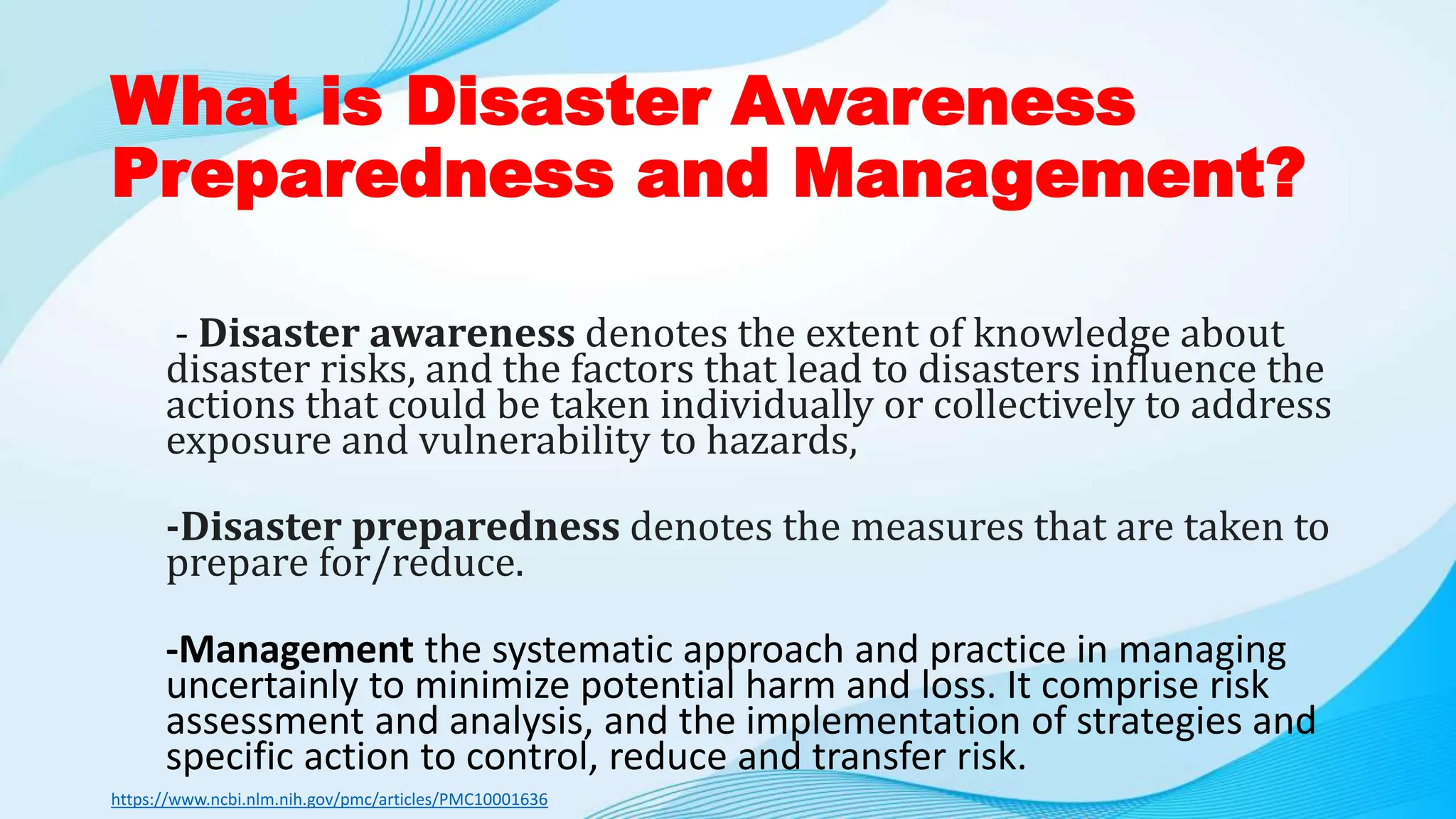 What is Disaster Awareness Preparedness and Management?

- Disaster awareness denotes the extent of knowledge about disaster risks, and the factors that lead to disasters influence the actions that could be taken individually or collectively to address exposure and vulnerability to hazards,

-Disaster preparedness denotes the measures that are taken to prepare for/reduce.

-Management the systematic approach and practice in managing uncertainly to minimize potential harm and loss. It comprise risk assessment and analysis, and the implementation of strategies and specific action to control, reduce and transfer risk.

https://www.ncbi.nlm.nih.gov/pmc/articles/PMC10001636